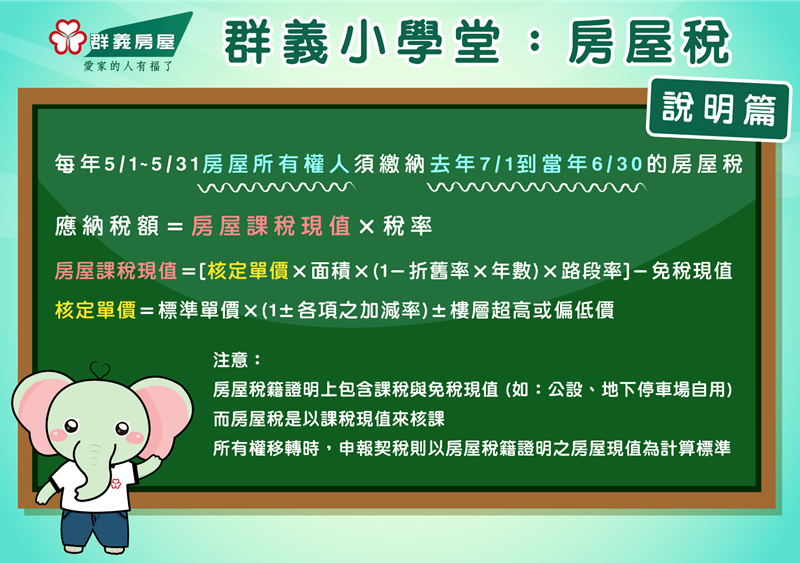 群義房屋
愛家的人有福了

群義小學堂：房屋稅

說明篇

每年5/1~5/31房屋所有權人須繳納去年7/1到當年6/30的房屋稅

應納稅額＝房屋課稅現值×稅率

房屋課稅現值＝[核定單價×面積×(1－折舊率×年數)×路段率]－免稅現值

核定單價＝標準單價×(1±各項之加減率)±樓層超高或偏低價

注意：

房屋稅籍證明上包含課稅與免稅現值 (如：公設、地下停車場自用)

而房屋稅是以課稅現值來核課

所有權移轉時，申報契稅則以房屋稅籍證明之房屋現值為計算標準